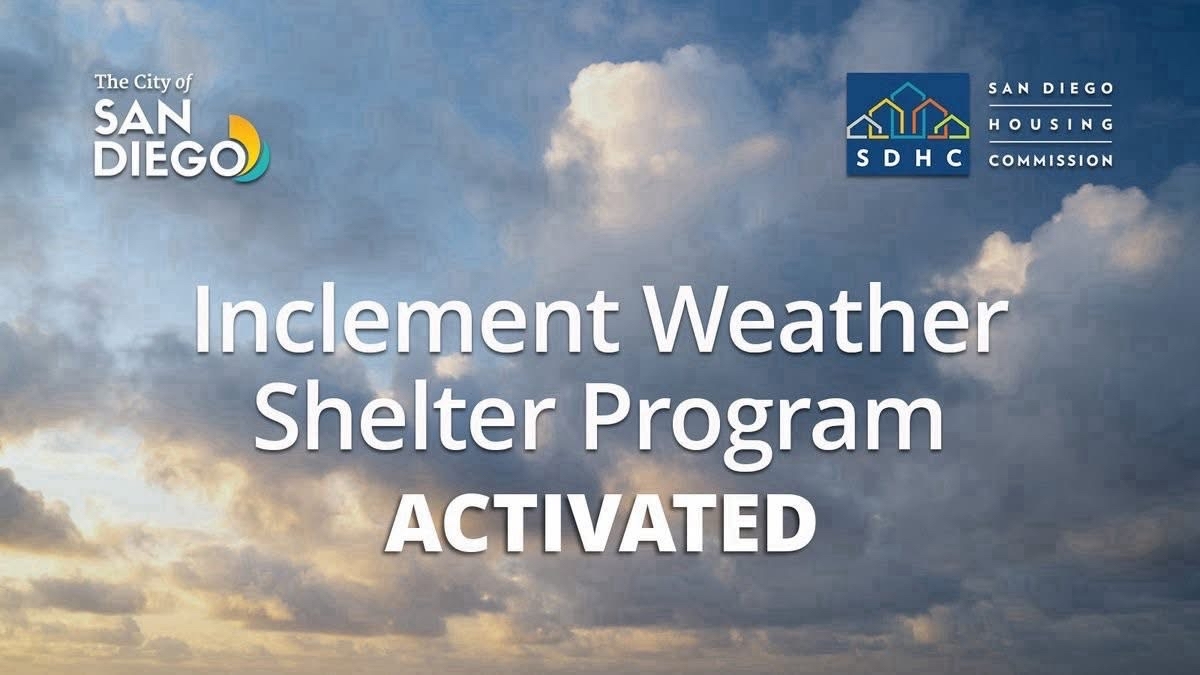 The City of
SAN DIEGO

SDHC
SAN DIEGO
HOUSING
COMMISSION

Inclement Weather Shelter Program
ACTIVATED